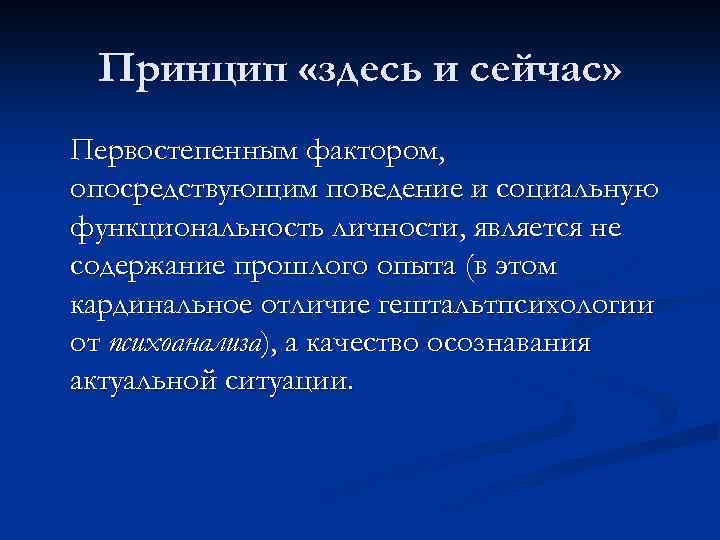 Принцип «здесь и сейчас»

Первостепенным фактором, опосредствующим поведение и социальную функциональность личности, является не содержание прошлого опыта (в этом кардинальное отличие гештальтпсихологии от психоанализа), а качество осознавания актуальной ситуации.